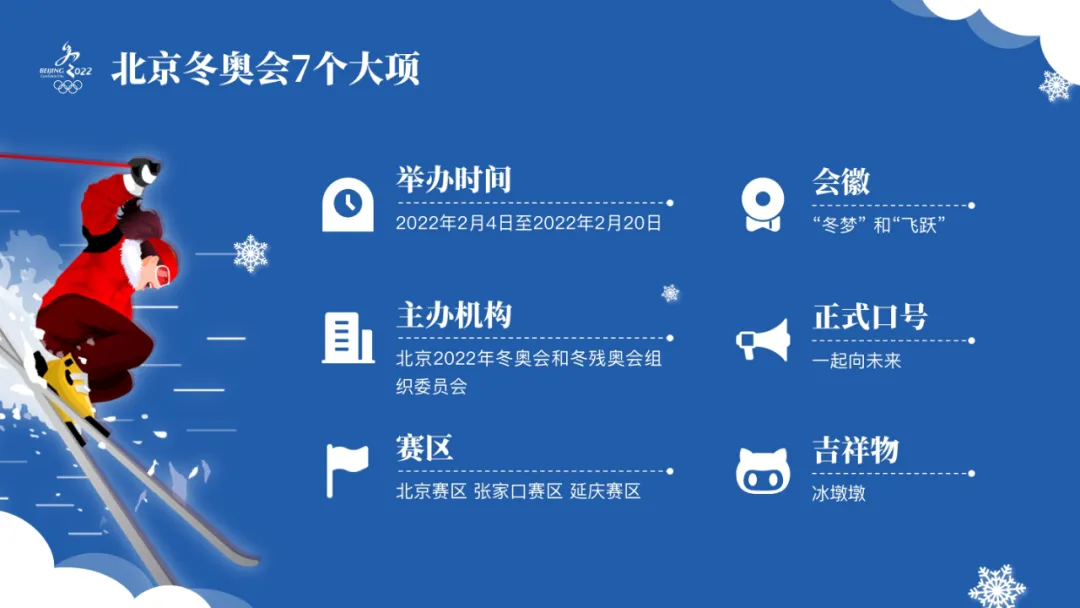 BEIJING 2022

北京冬奥会7个大项

举办时间
2022年2月4日至2022年2月20日

主办机构
北京2022年冬奥会和冬残奥会组织委员会

赛区
北京赛区 张家口赛区 延庆赛区

会徽
“冬梦”和“飞跃”

正式口号
一起向未来

吉祥物
冰墩墩